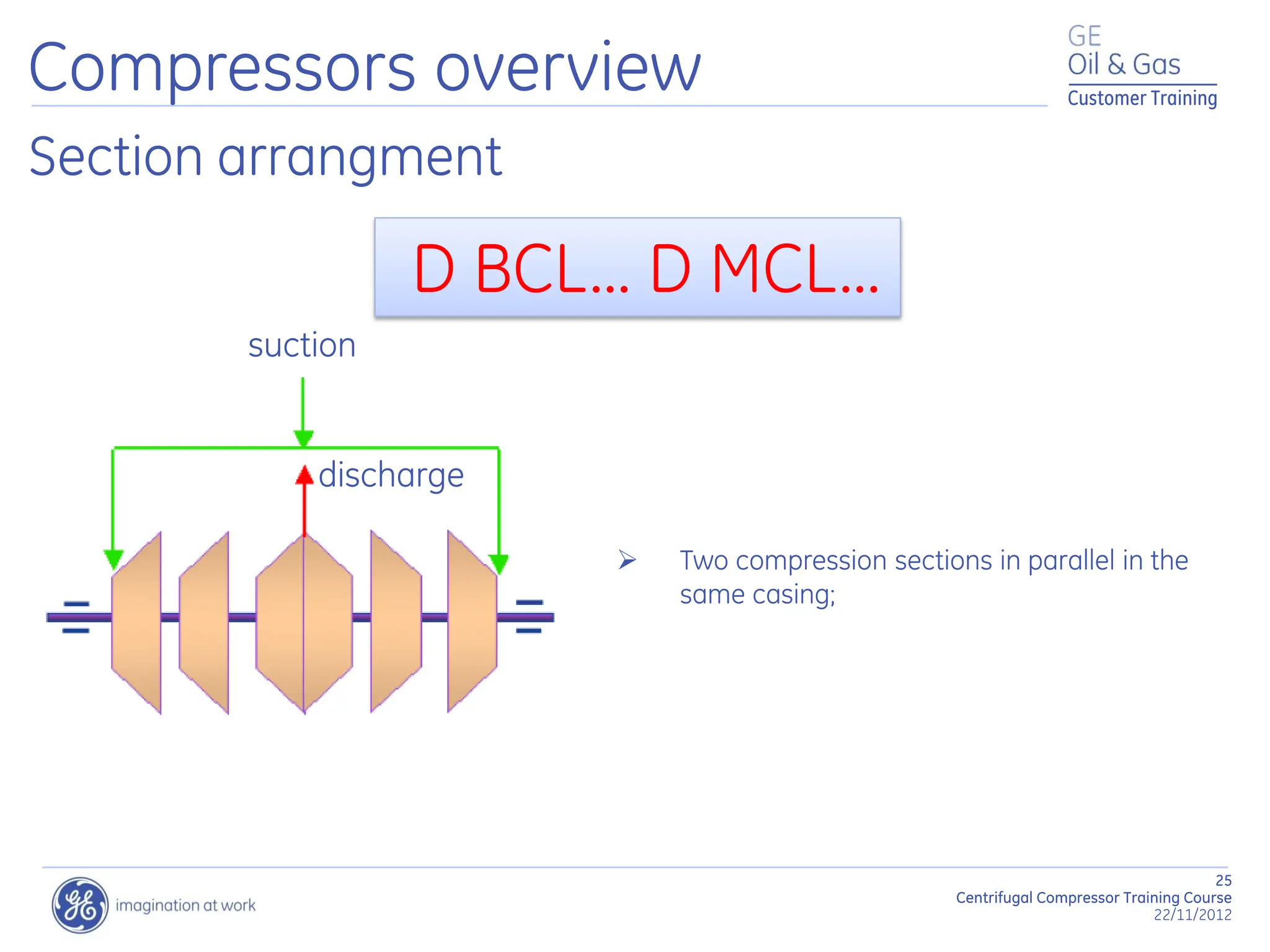 Compressors overview

GE
Oil & Gas
Customer Training

Section arrangment

D BCL… D MCL…

suction

discharge

➢ Two compression sections in parallel in the same casing;

imagination at work

25
Centrifugal Compressor Training Course
22/11/2012